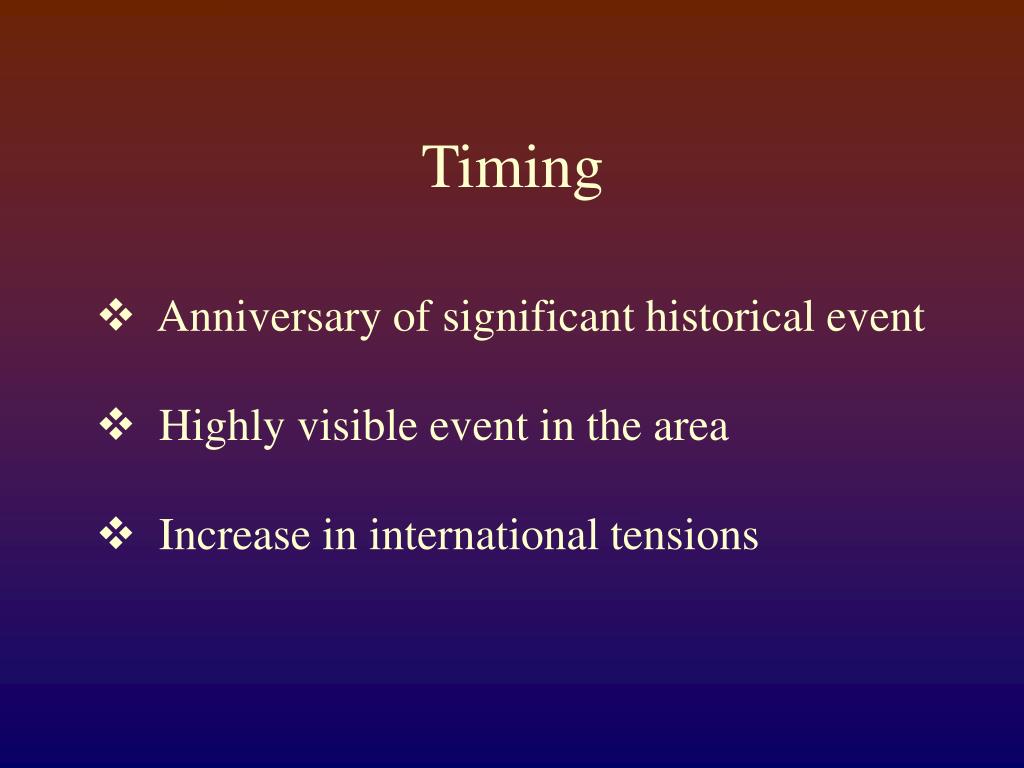 Timing

❖ Anniversary of significant historical event

❖ Highly visible event in the area

❖ Increase in international tensions